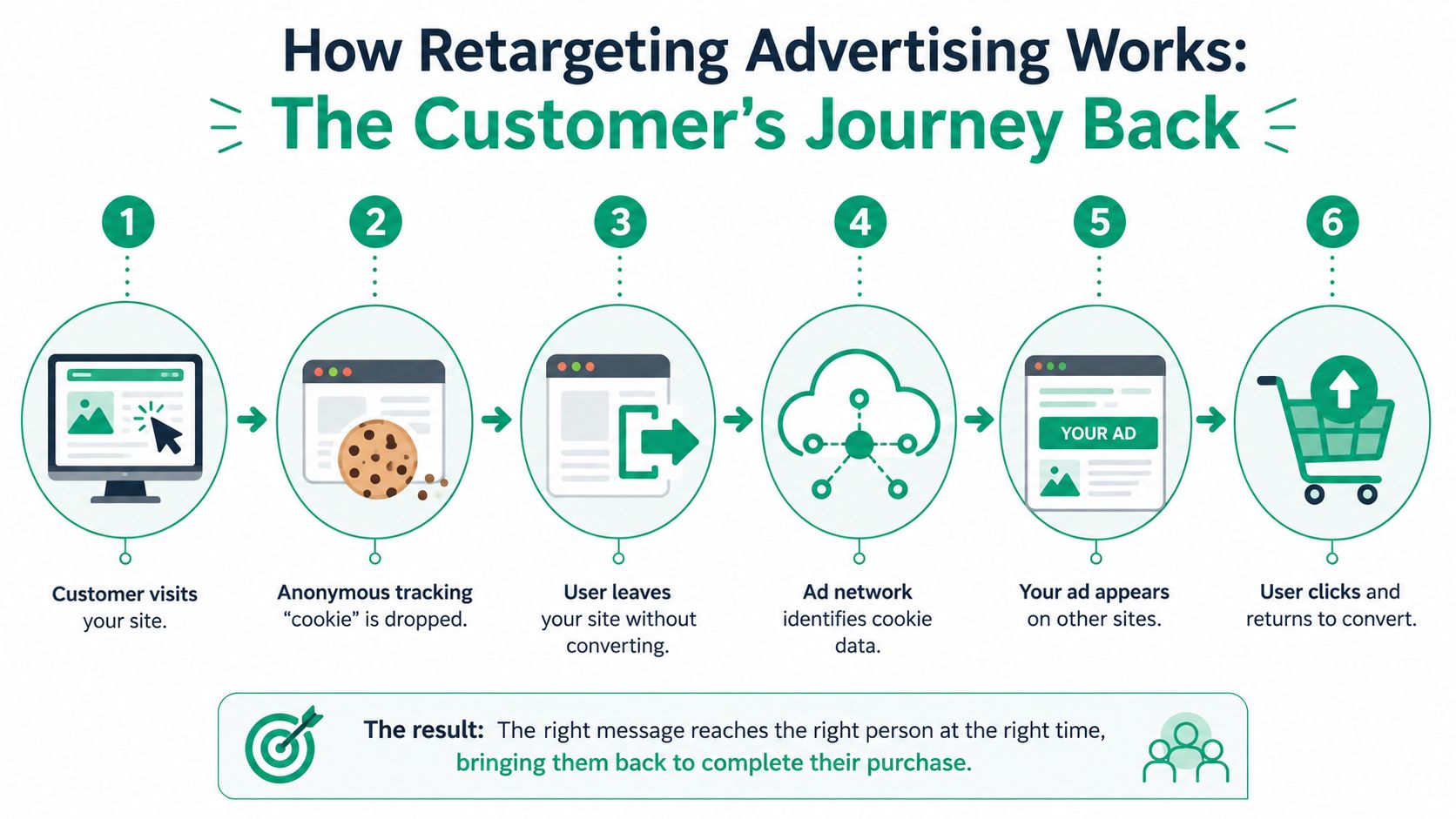 How Retargeting Advertising Works:
The Customer's Journey Back

1
Customer visits your site.

2
Anonymous tracking "cookie" is dropped.

3
User leaves your site without converting.

4
Ad network identifies cookie data.

5
YOUR AD
Your ad appears on other sites.

6
User clicks and returns to convert.

The result: The right message reaches the right person at the right time, bringing them back to complete their purchase.